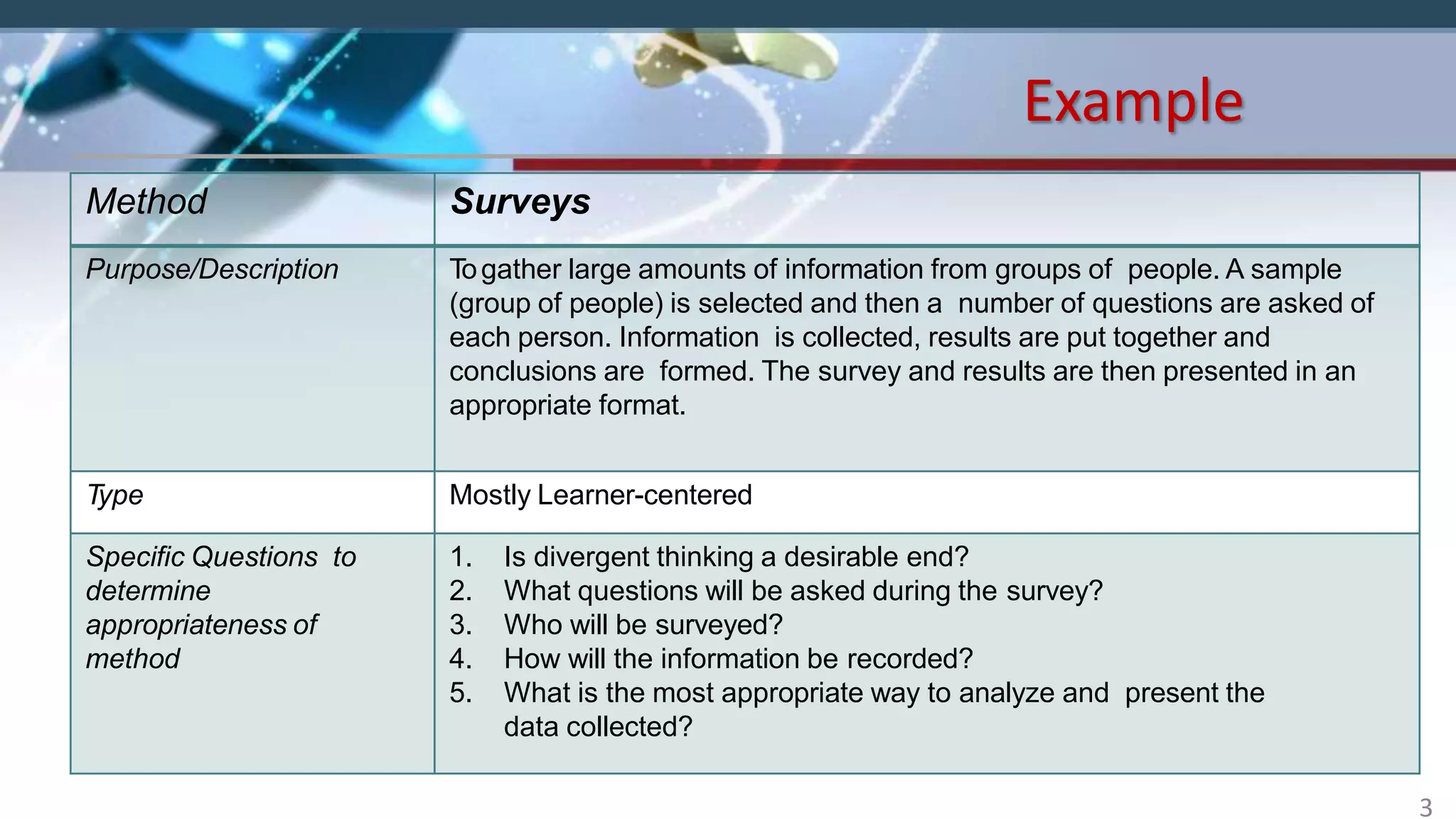 Example

| Method | Surveys |
|---|---|
| Purpose/Description | To gather large amounts of information from groups of people. A sample (group of people) is selected and then a number of questions are asked of each person. Information is collected, results are put together and conclusions are formed. The survey and results are then presented in an appropriate format. |
| Type | Mostly Learner-centered |
| Specific Questions to determine appropriateness of method | 1. Is divergent thinking a desirable end? 2. What questions will be asked during the survey? 3. Who will be surveyed? 4. How will the information be recorded? 5. What is the most appropriate way to analyze and present the data collected? |

3